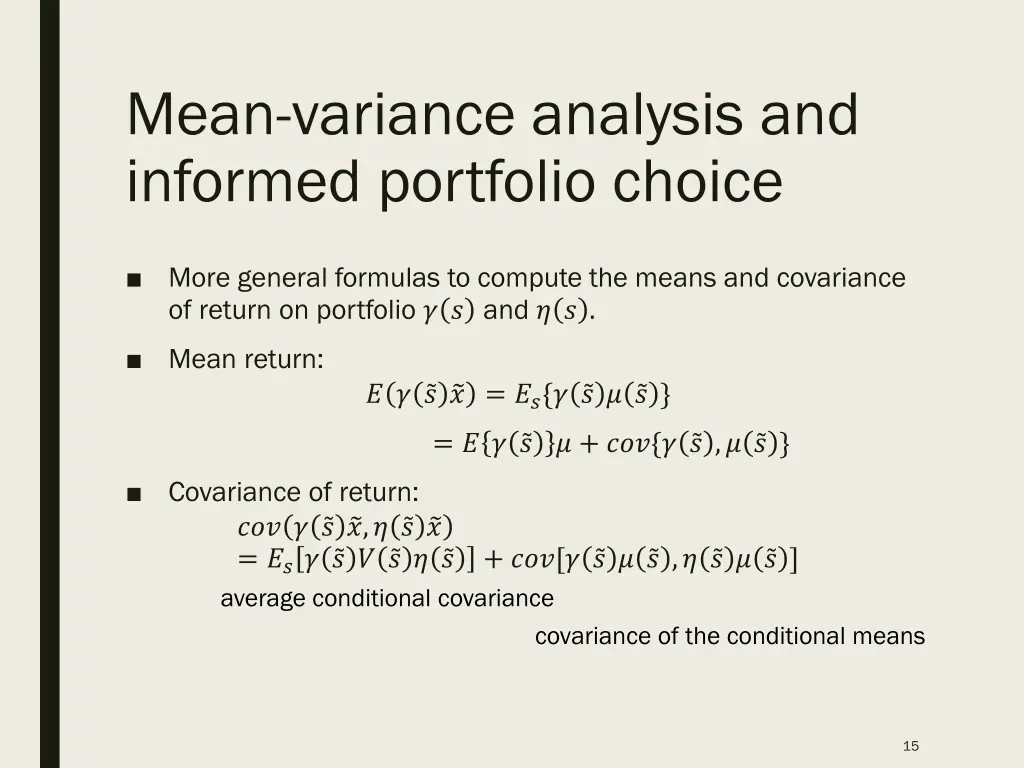 Mean-variance analysis and informed portfolio choice

■ More general formulas to compute the means and covariance of return on portfolio $\gamma(s)$ and $\eta(s)$.

■ Mean return:

$E(\gamma(\tilde{s})\tilde{x}) = E_s\{\gamma(\tilde{s})\mu(\tilde{s})\}$

$= E\{\gamma(\tilde{s})\}\mu + cov\{\gamma(\tilde{s}), \mu(\tilde{s})\}$

■ Covariance of return:

$cov(\gamma(\tilde{s})\tilde{x}, \eta(\tilde{s})\tilde{x})$

$= E_s[\gamma(\tilde{s})V(\tilde{s})\eta(\tilde{s})] + cov[\gamma(\tilde{s})\mu(\tilde{s}), \eta(\tilde{s})\mu(\tilde{s})]$

average conditional covariance

covariance of the conditional means

15